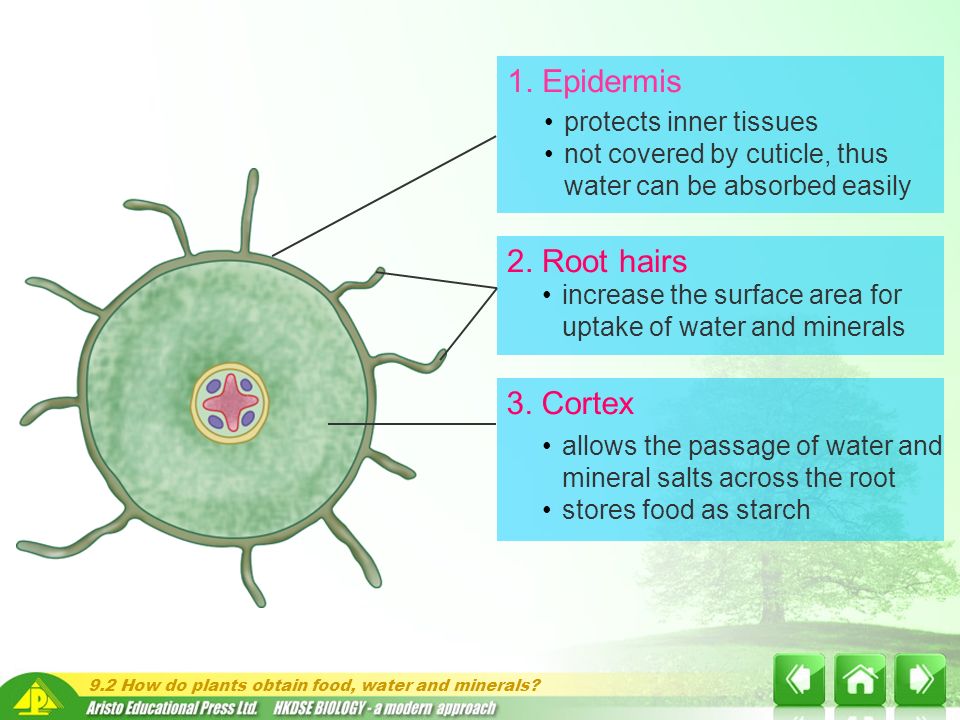 1. Epidermis

• protects inner tissues
• not covered by cuticle, thus water can be absorbed easily

2. Root hairs

• increase the surface area for uptake of water and minerals

3. Cortex

• allows the passage of water and mineral salts across the root
• stores food as starch

9.2 How do plants obtain food, water and minerals?
Aristo Educational Press Ltd. HKDSE BIOLOGY - a modern approach